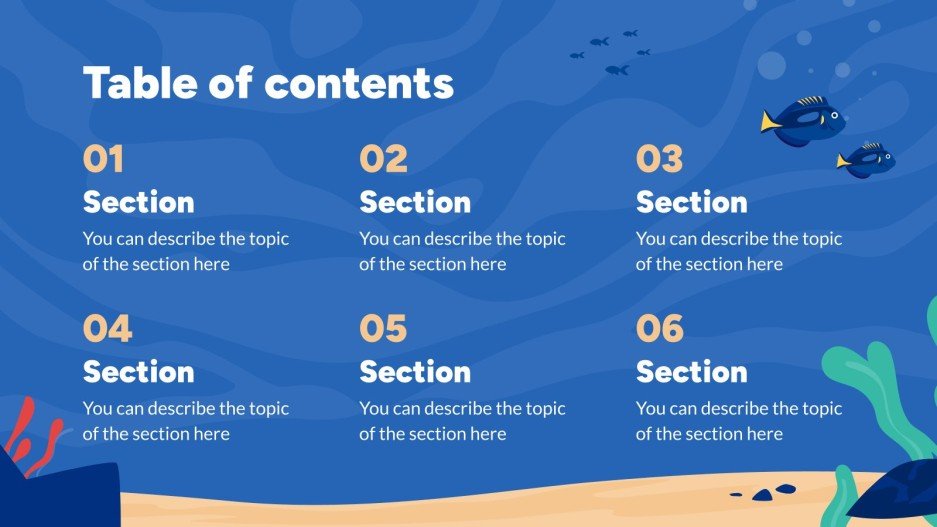 Table of contents

01
Section
You can describe the topic of the section here

02
Section
You can describe the topic of the section here

03
Section
You can describe the topic of the section here

04
Section
You can describe the topic of the section here

05
Section
You can describe the topic of the section here

06
Section
You can describe the topic of the section here